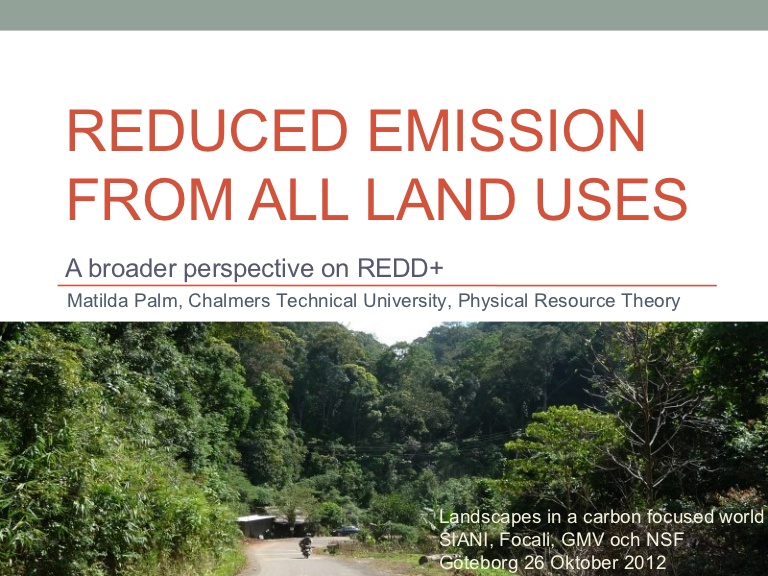 REDUCED EMISSION FROM ALL LAND USES

A broader perspective on REDD+

Matilda Palm, Chalmers Technical University, Physical Resource Theory

Landscapes in a carbon focused world
SIANI, Focali, GMV och NSF
Göteborg 26 Oktober 2012